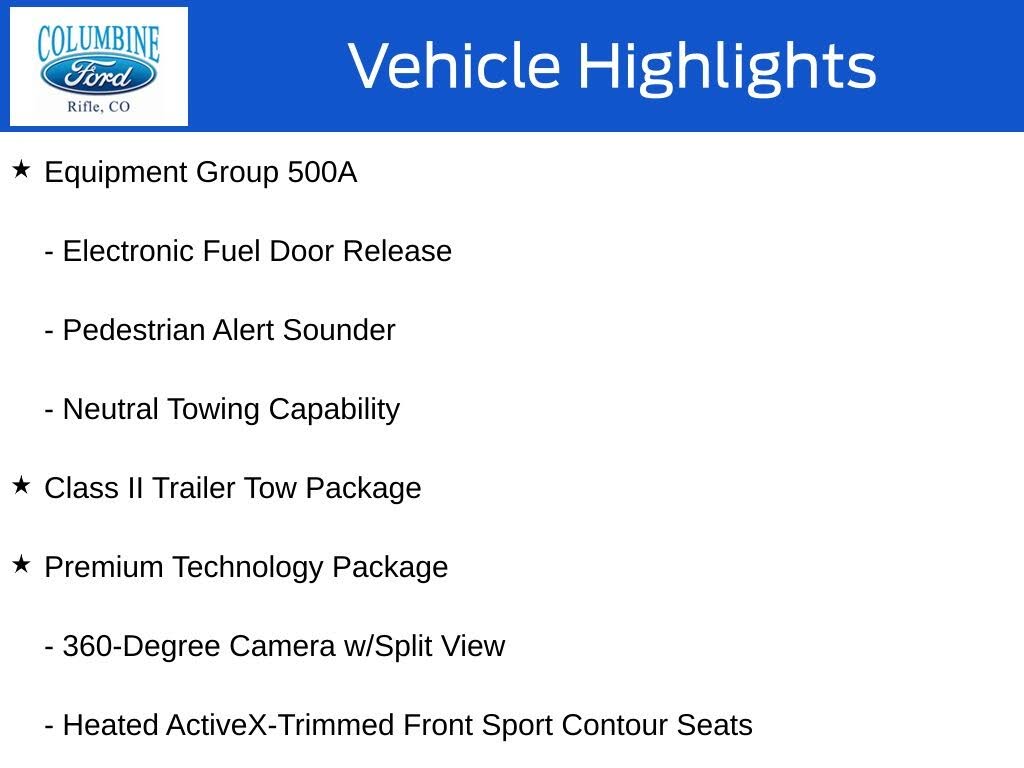 COLUMBINE
Ford
Rifle, CO

Vehicle Highlights

★ Equipment Group 500A

- Electronic Fuel Door Release

- Pedestrian Alert Sounder

- Neutral Towing Capability

★ Class II Trailer Tow Package

★ Premium Technology Package

- 360-Degree Camera w/Split View

- Heated ActiveX-Trimmed Front Sport Contour Seats